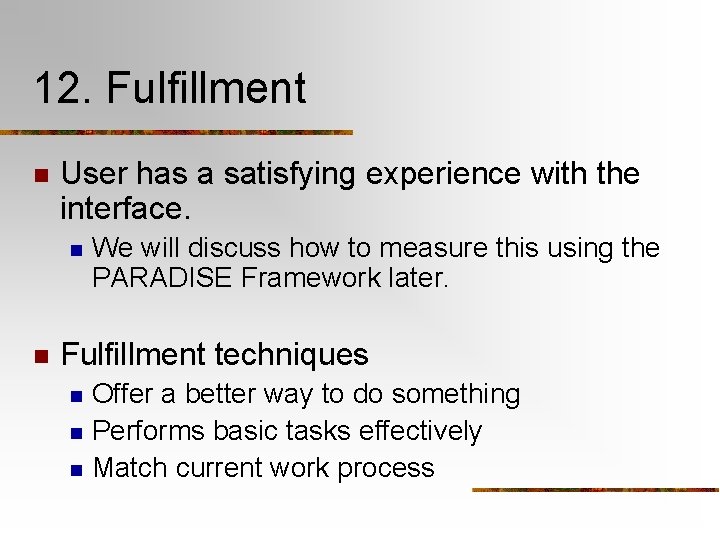 12. Fulfillment

User has a satisfying experience with the interface.

We will discuss how to measure this using the PARADISE Framework later.

Fulfillment techniques

Offer a better way to do something

Performs basic tasks effectively

Match current work process